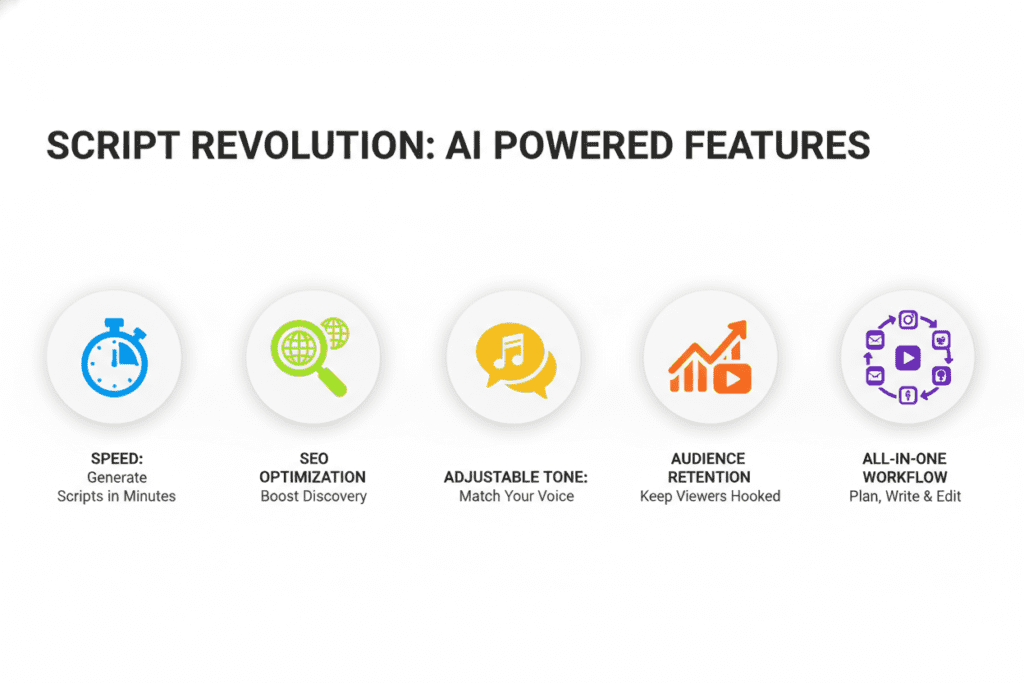 SCRIPT REVOLUTION: AI POWERED FEATURES

SPEED:
Generate
Scripts in Minutes

SEO
OPTIMIZATION
Boost Discovery

ADJUSTABLE TONE:
Match Your Voice

AUDIENCE
RETENTION
Keep Viewers Hooked

ALL-IN-ONE
WORKFLOW
Plan, Write & Edit